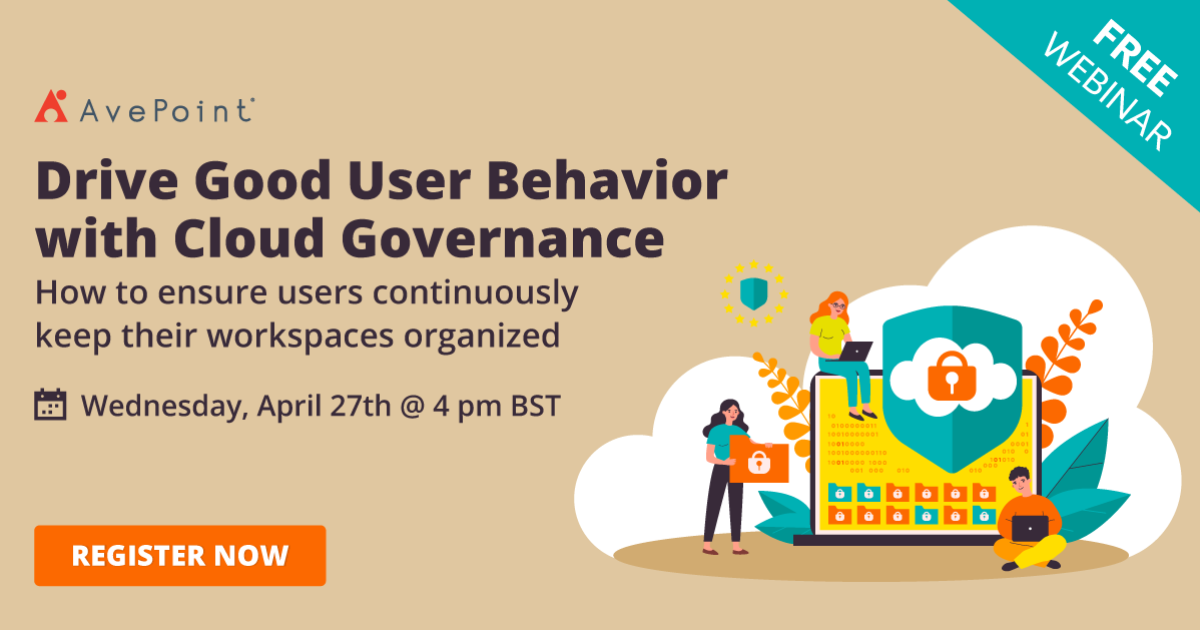 FREE WEBINAR

AvePoint

Drive Good User Behavior with Cloud Governance

How to ensure users continuously keep their workspaces organized

Wednesday, April 27th @ 4 pm BST

REGISTER NOW